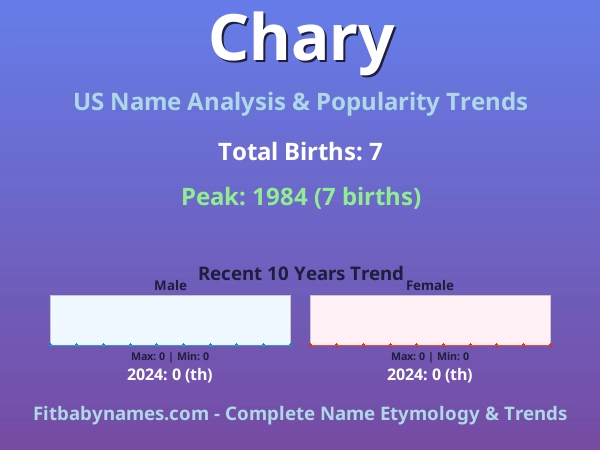 Chary

US Name Analysis & Popularity Trends

Total Births: 7

Peak: 1984 (7 births)

Recent 10 Years Trend

Male

Max: 0 | Min: 0

2024: 0 (th)

Female

Max: 0 | Min: 0

2024: 0 (th)

Fitbabynames.com - Complete Name Etymology & Trends